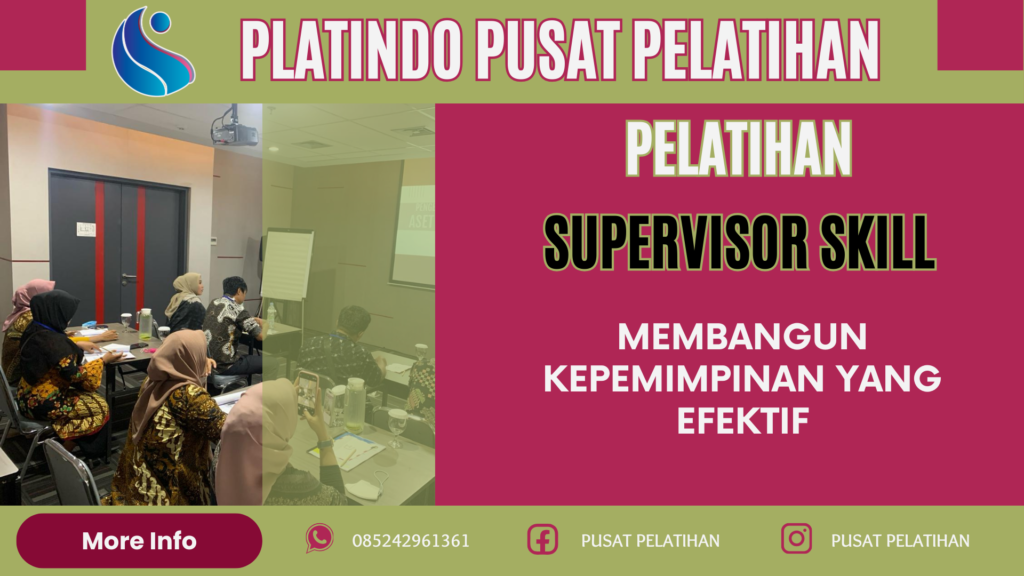 PLATINDO PUSAT PELATIHAN

PELATIHAN

SUPERVISOR SKILL

MEMBANGUN KEPEMIMPINAN YANG EFEKTIF

More Info

085242961361

PUSAT PELATIHAN

PUSAT PELATIHAN